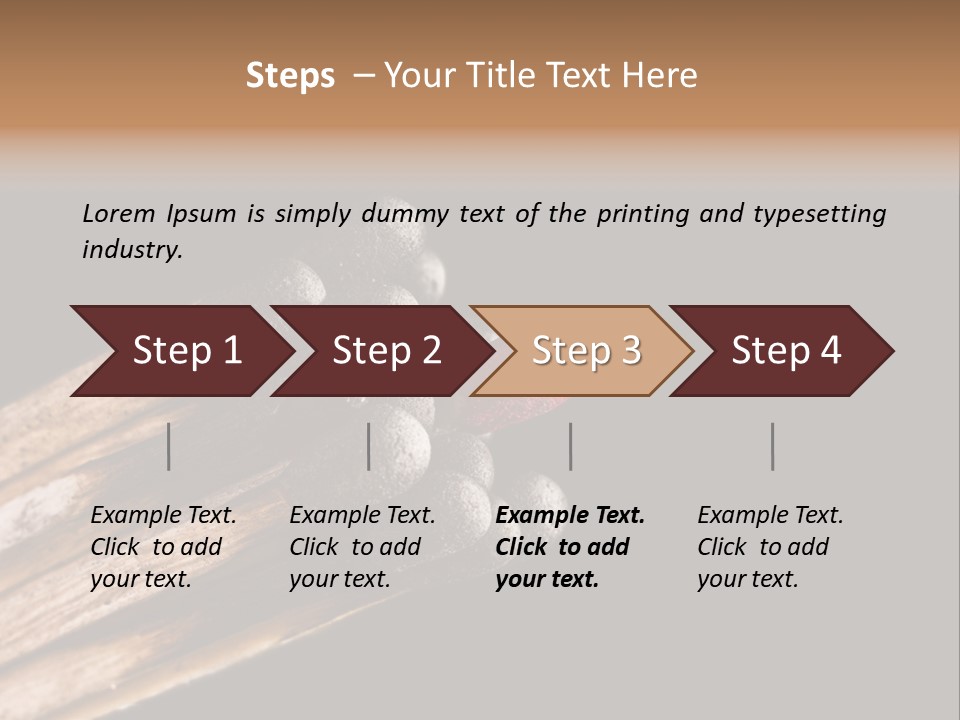 Steps – Your Title Text Here

Lorem Ipsum is simply dummy text of the printing and typesetting industry.

Step 1

Step 2

Step 3

Step 4

Example Text. Click to add your text.

Example Text. Click to add your text.

Example Text. Click to add your text.

Example Text. Click to add your text.